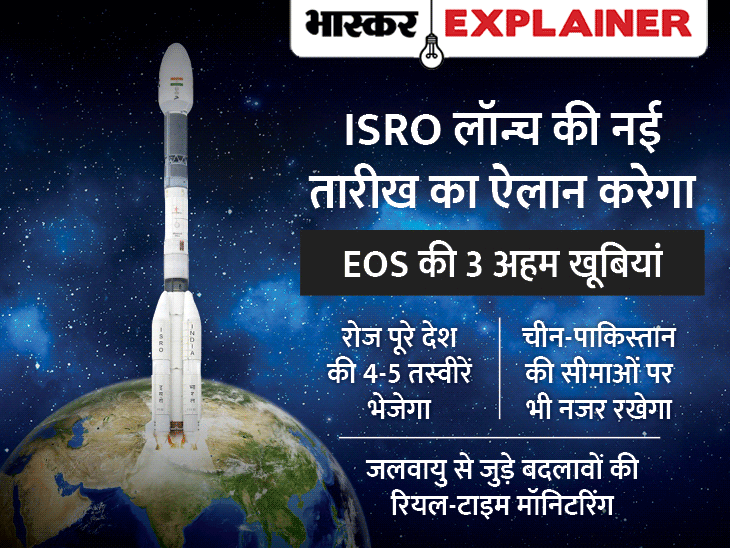 भास्कर EXPLAINER

ISRO लॉन्च की नई तारीख का ऐलान करेगा

EOS की 3 अहम खूबियां

रोज पूरे देश की 4-5 तस्वीरें भेजेगा

चीन-पाकिस्तान की सीमाओं पर भी नजर रखेगा

जलवायु से जुड़े बदलावों की रियल-टाइम मॉनिटरिंग

ISRO
INDIA
इसरो
भारत